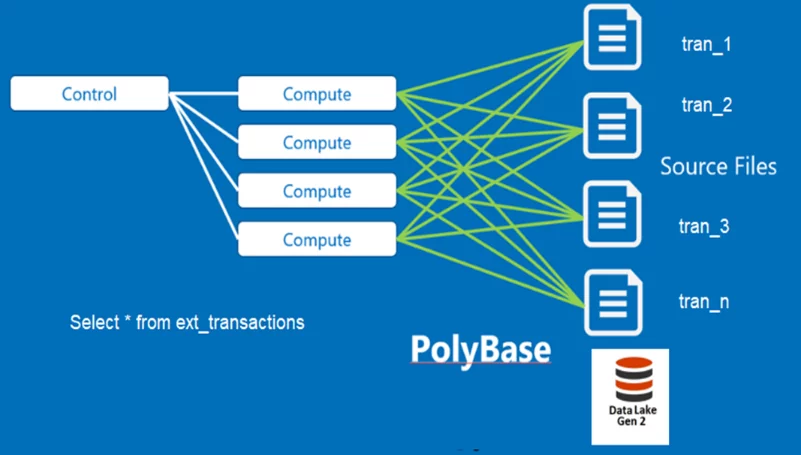 Control

Compute

Compute

Compute

Compute

tran_1

tran_2

Source Files

tran_3

tran_n

Select * from ext_transactions

PolyBase

Data Lake Gen 2